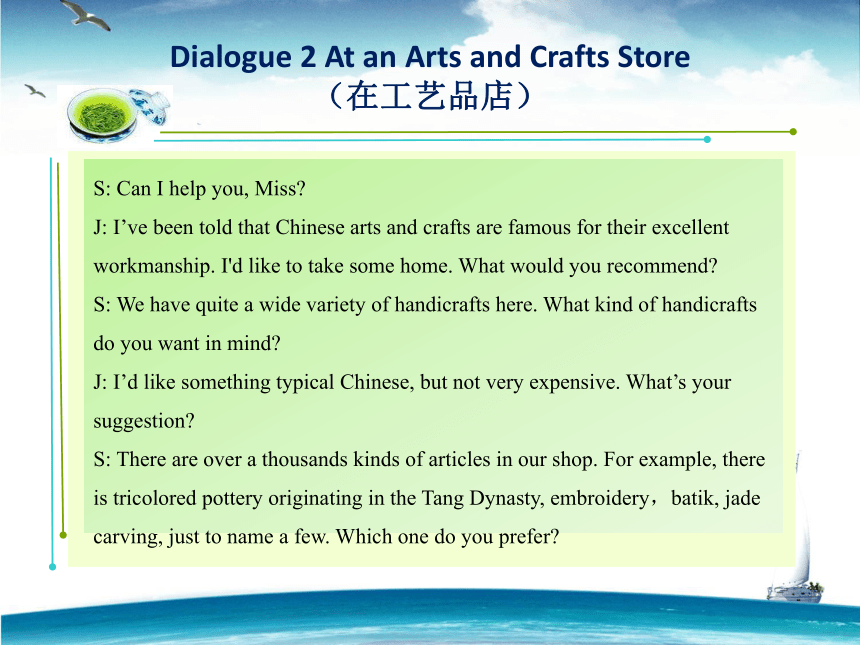 Dialogue 2 At an Arts and Crafts Store
（在工艺品店）

S: Can I help you, Miss?
J: I’ve been told that Chinese arts and crafts are famous for their excellent workmanship. I'd like to take some home. What would you recommend?
S: We have quite a wide variety of handicrafts here. What kind of handicrafts do you want in mind?
J: I’d like something typical Chinese, but not very expensive. What’s your suggestion?
S: There are over a thousands kinds of articles in our shop. For example, there is tricolored pottery originating in the Tang Dynasty, embroidery，batik, jade carving, just to name a few. Which one do you prefer?